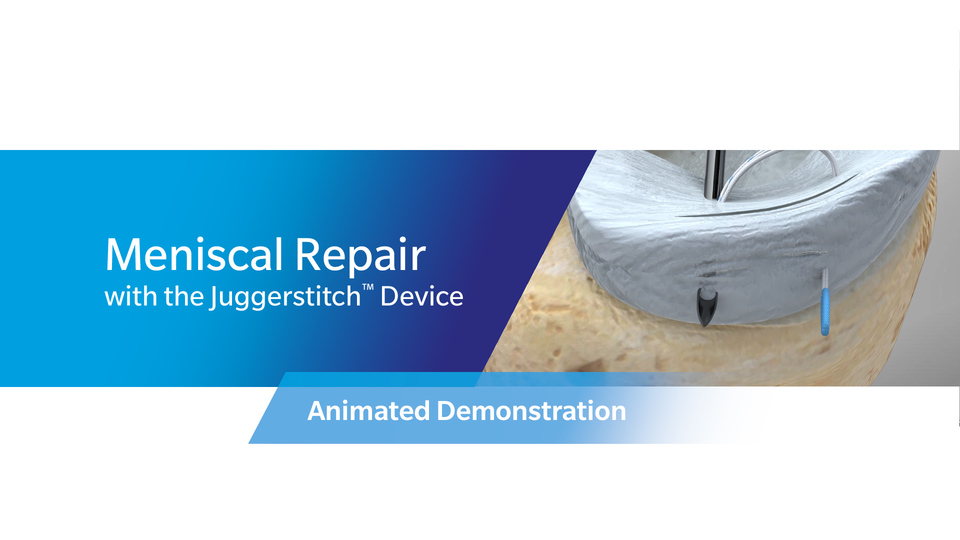 Meniscal Repair
with the Juggerstitch™ Device

Animated Demonstration